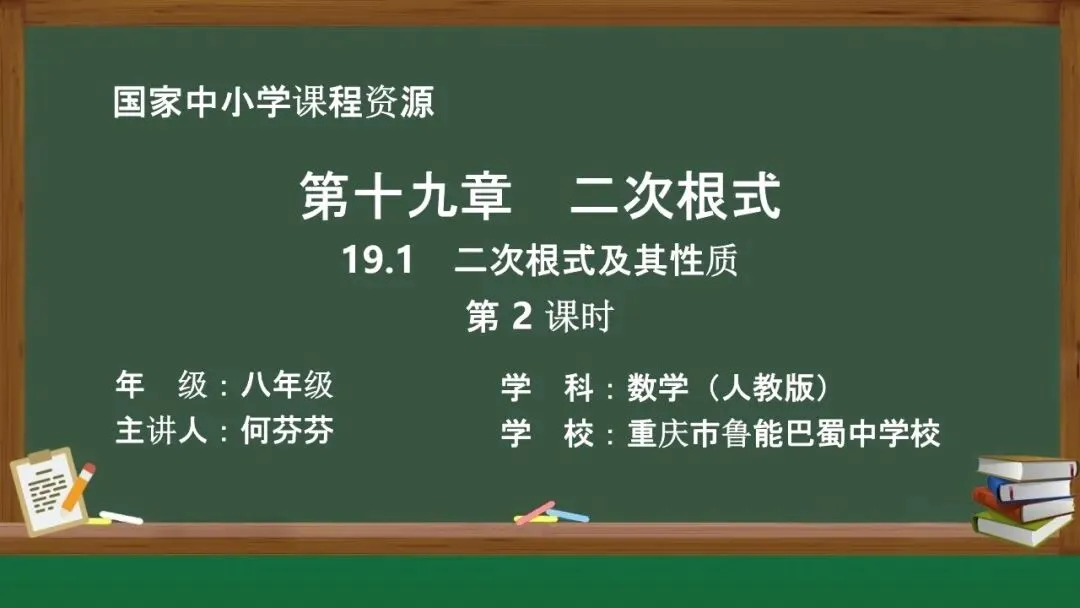 国家中小学课程资源

第十九章 二次根式

19.1 二次根式及其性质

第2课时

年 级：八年级

主讲人：何芬芬

学 科：数学（人教版）

学 校：重庆市鲁能巴蜀中学校